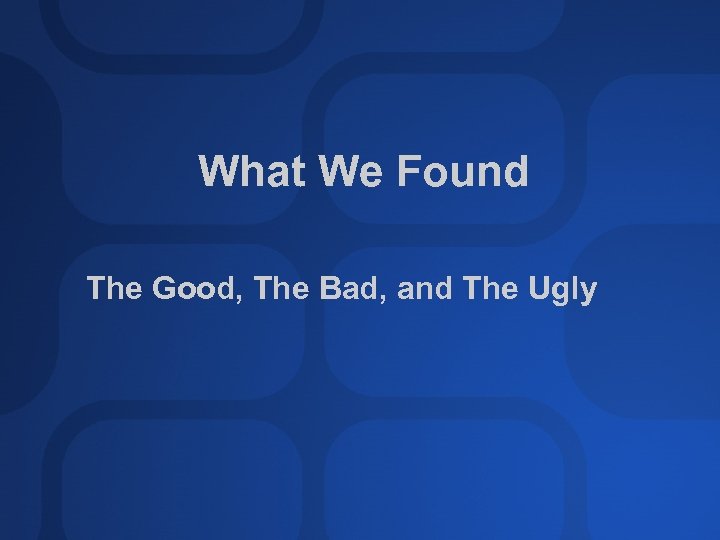 What We Found

The Good, The Bad, and The Ugly